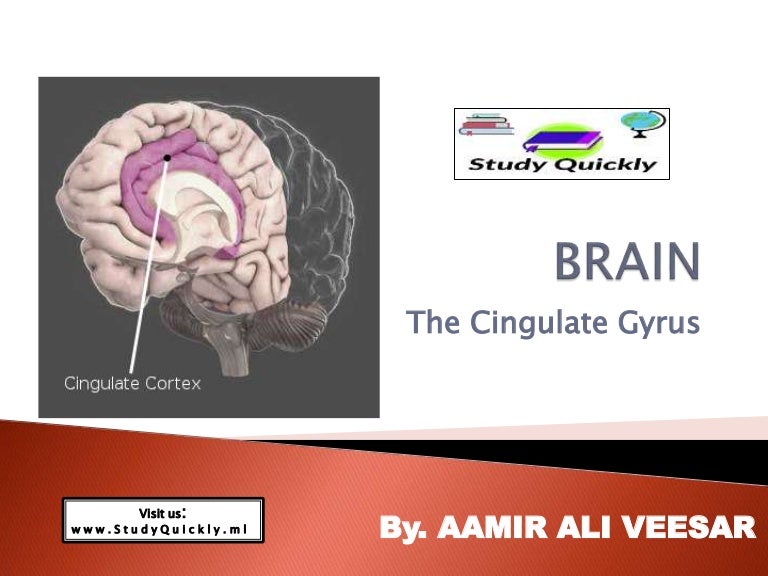 Cingulate Cortex

Study Quickly

BRAIN

The Cingulate Gyrus

Visit us:
www.StudyQuickly.ml

By. AAMIR ALI VEESAR